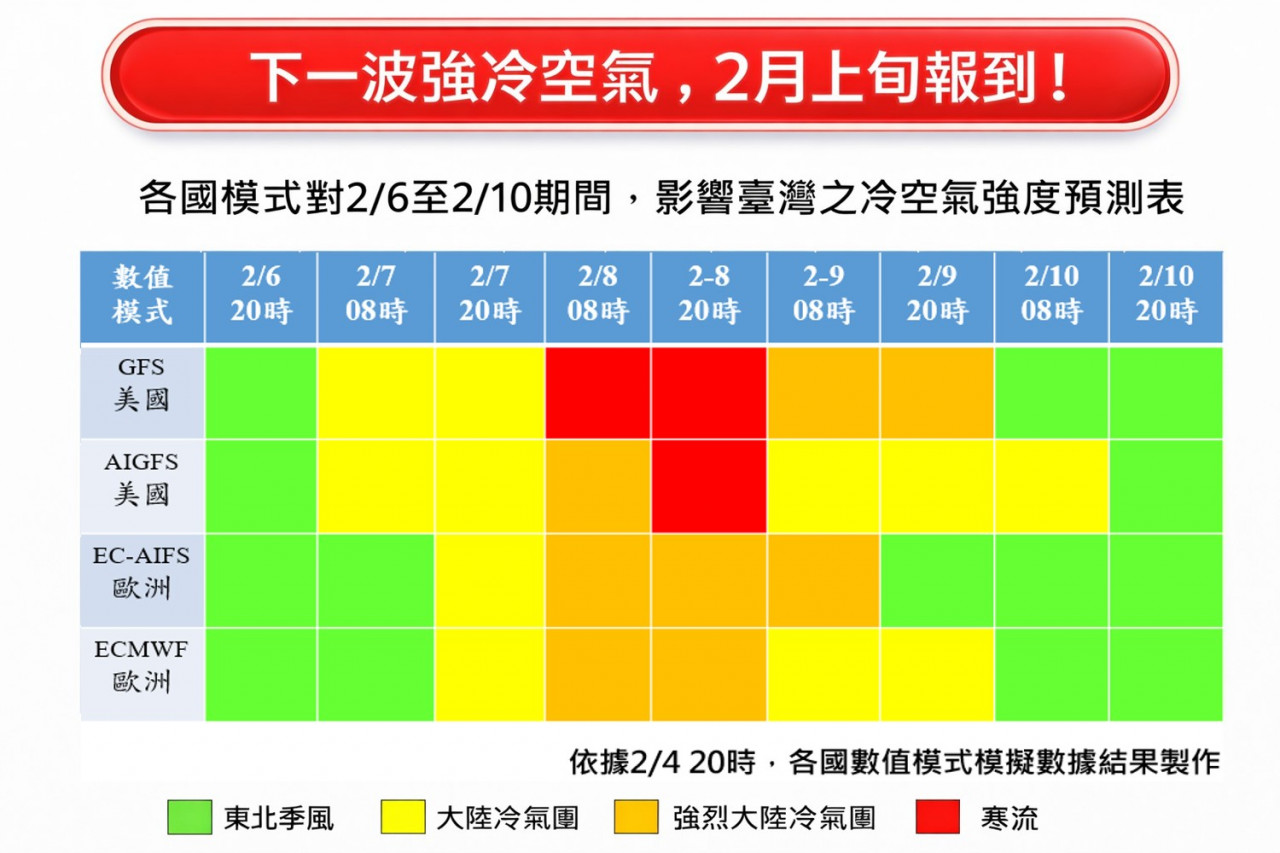 下一波強冷空氣，2月上旬報到！

各國模式對2/6至2/10期間，影響臺灣之冷空氣強度預測表

| 數值模式 | 2/6 20時 | 2/7 08時 | 2/7 20時 | 2/8 08時 | 2-8 20時 | 2-9 08時 | 2/9 20時 | 2/10 08時 | 2/10 20時 |
|---|---|---|---|---|---|---|---|---|---|
| GFS 美國 | | | | | | | | | |
| AIGFS 美國 | | | | | | | | | |
| EC-AIFS 歐洲 | | | | | | | | | |
| ECMWF 歐洲 | | | | | | | | | |

依據2/4 20時，各國數值模式模擬數據結果製作

東北季風　大陸冷氣團　強烈大陸冷氣團　寒流